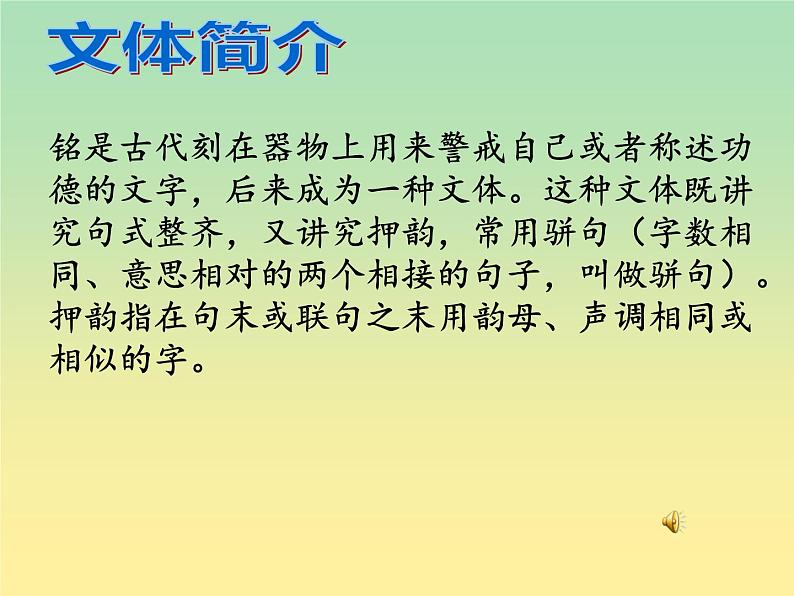 文体简介

铭是古代刻在器物上用来警戒自己或者称述功德的文字，后来成为一种文体。这种文体既讲究句式整齐，又讲究押韵，常用骈句（字数相同、意思相对的两个相接的句子，叫做骈句）。押韵指在句末或联句之末用韵母、声调相同或相似的字。